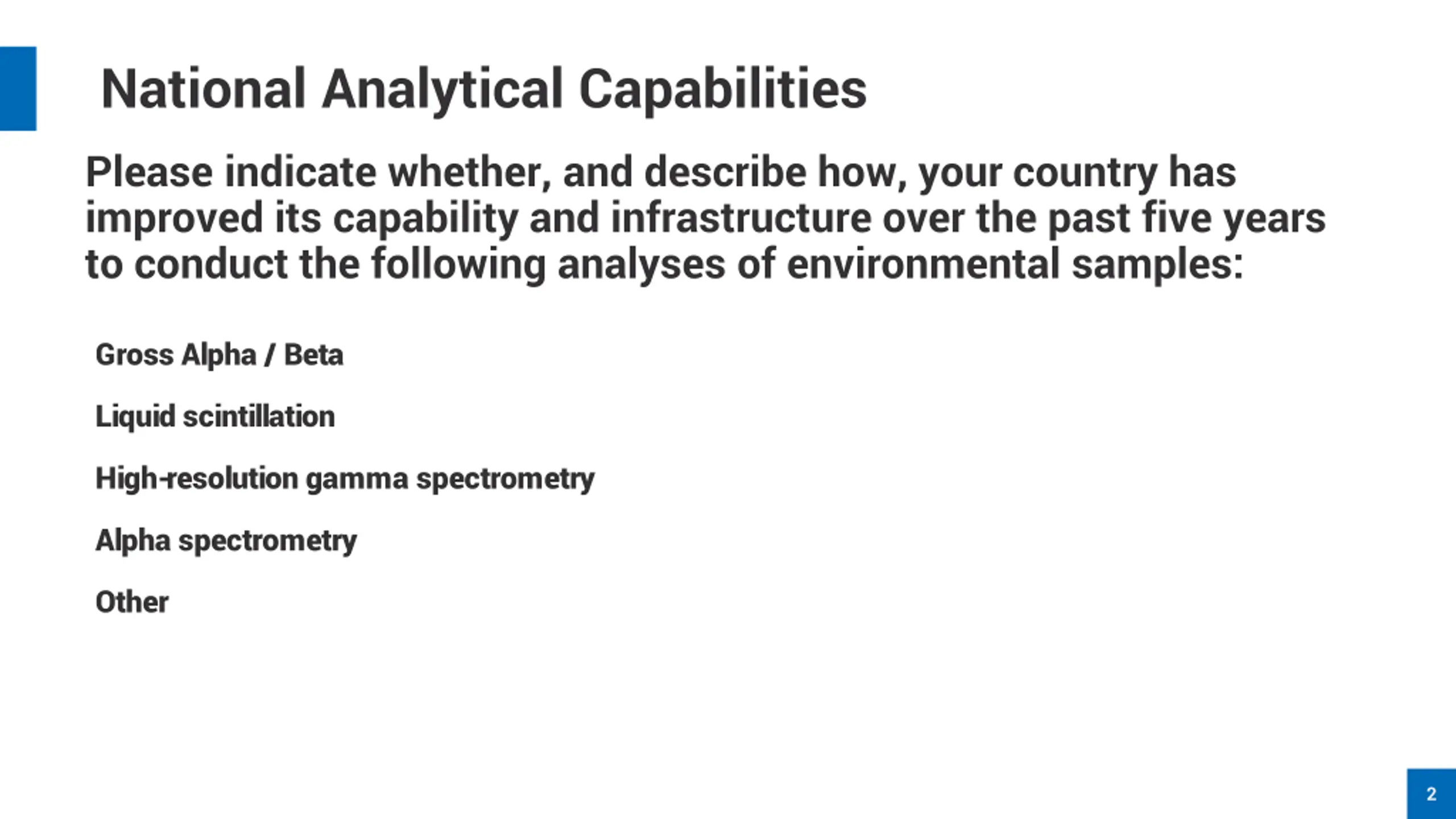 National Analytical Capabilities

Please indicate whether, and describe how, your country has improved its capability and infrastructure over the past five years to conduct the following analyses of environmental samples:

Gross Alpha / Beta

Liquid scintillation

High-resolution gamma spectrometry

Alpha spectrometry

Other

2